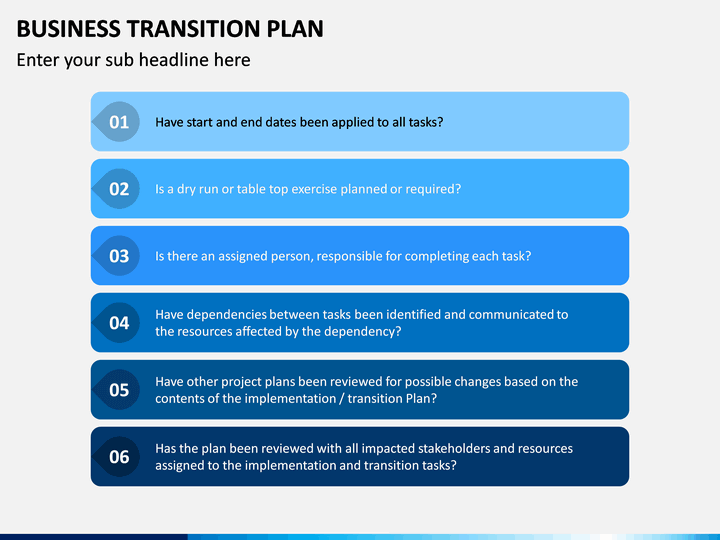 BUSINESS TRANSITION PLAN

Enter your sub headline here

01 Have start and end dates been applied to all tasks?

02 Is a dry run or table top exercise planned or required?

03 Is there an assigned person, responsible for completing each task?

04 Have dependencies between tasks been identified and communicated to the resources affected by the dependency?

05 Have other project plans been reviewed for possible changes based on the contents of the implementation / transition Plan?

06 Has the plan been reviewed with all impacted stakeholders and resources assigned to the implementation and transition tasks?